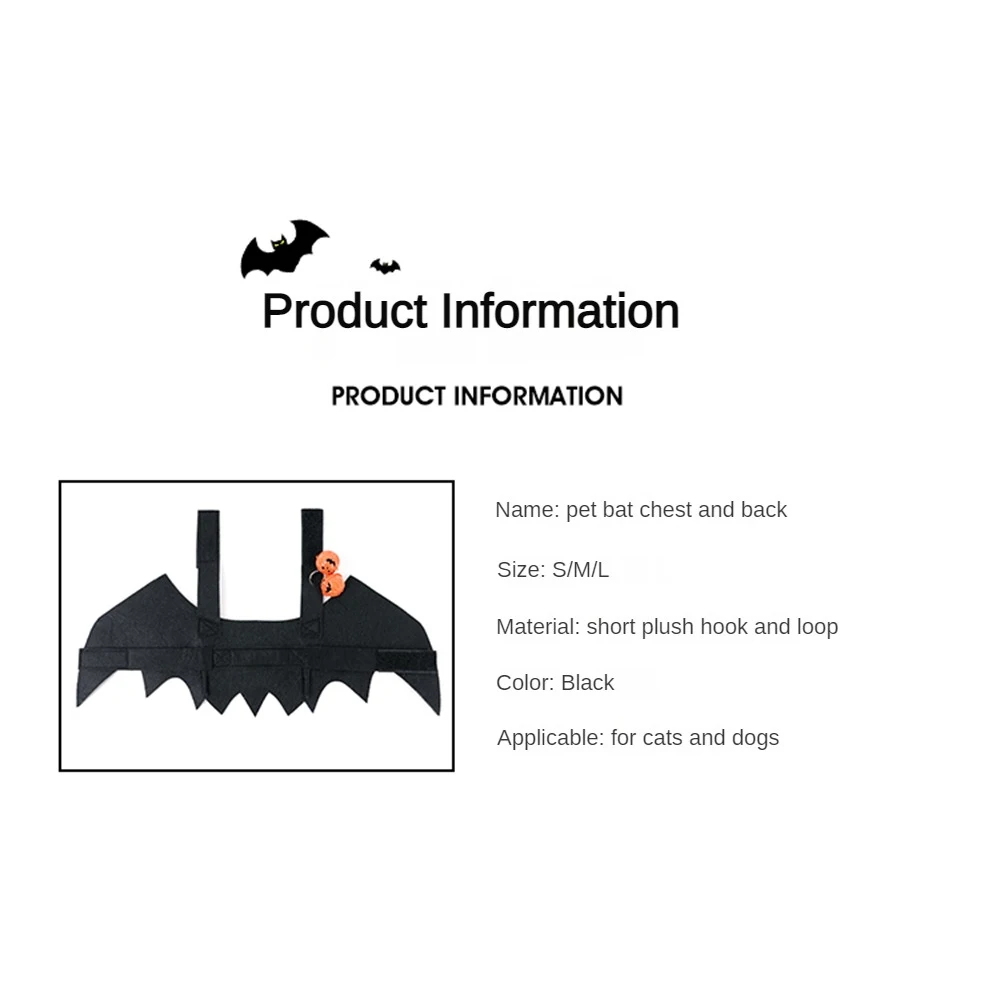 Product Information

PRODUCT INFORMATION

Name: pet bat chest and back

Size: S/M/L

Material: short plush hook and loop

Color: Black

Applicable: for cats and dogs